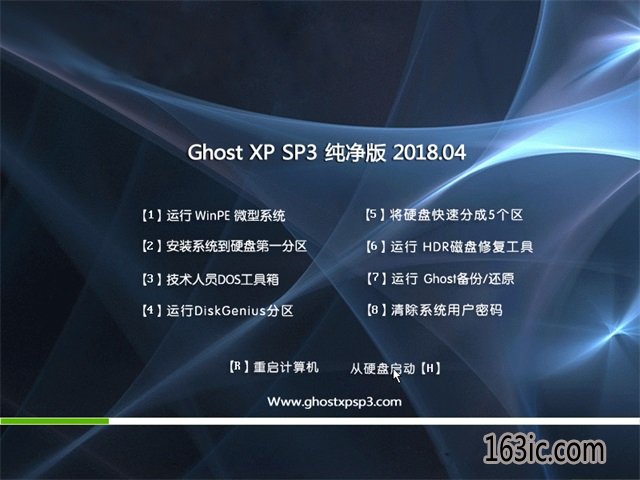 Ghost XP SP3 纯净版 2018.04

【1】运行 WinPE 微型系统

【2】安装系统到硬盘第一分区

【3】技术人员DOS工具箱

【4】运行DiskGenius分区

【5】将硬盘快速分成5个区

【6】运行 HDR磁盘修复工具

【7】运行 Ghost备份/还原

【8】清除系统用户密码

【R】重启计算机

从硬盘启动【H】

Www.ghostxpsp3.com

163ic.com